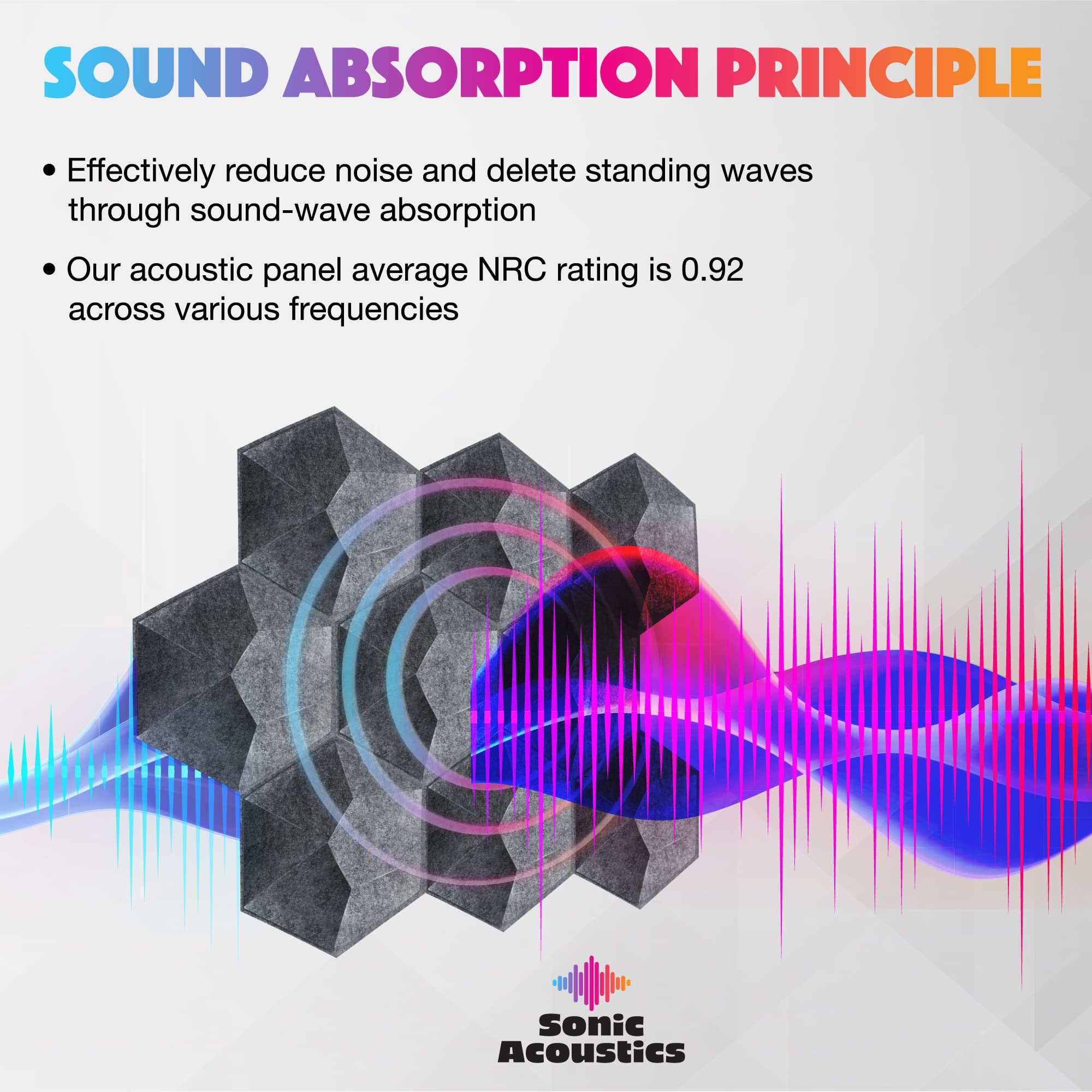 SOUND ABSORPTION PRINCIPLE

• Effectively reduce noise and delete standing waves through sound-wave absorption

• Our acoustic panel average NRC rating is 0.92 across various frequencies

Sonic Acoustics